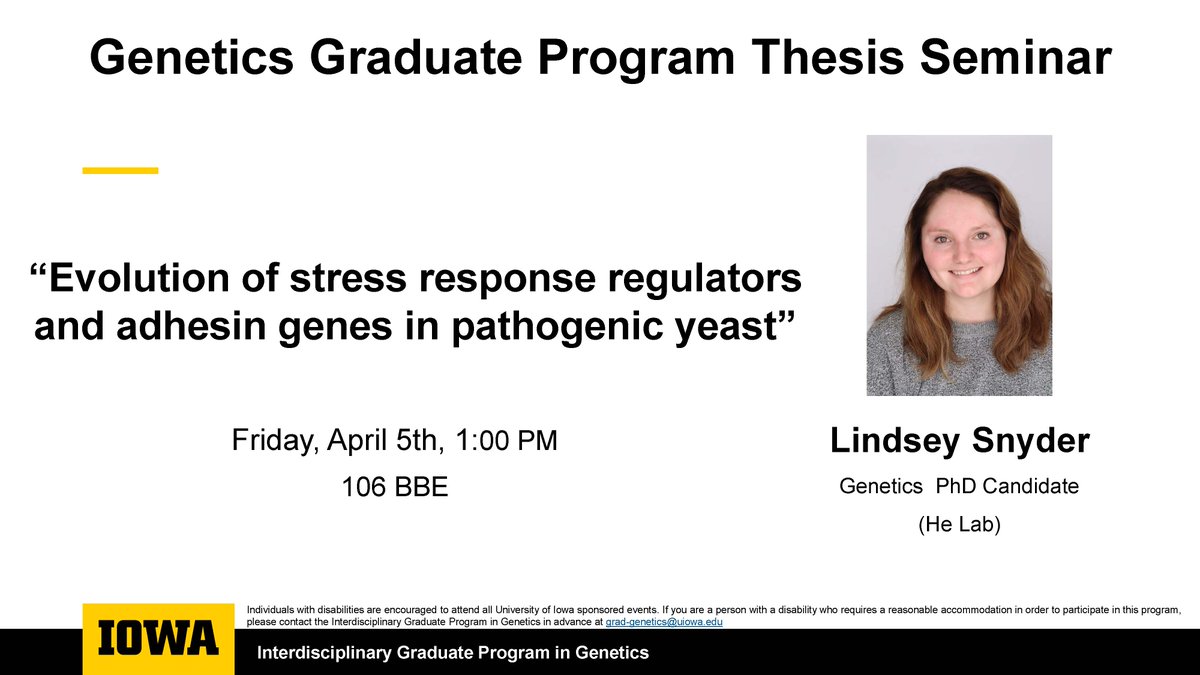 Genetics Graduate Program Thesis Seminar

“Evolution of stress response regulators and adhesin genes in pathogenic yeast”

Friday, April 5th, 1:00 PM

106 BBE

Lindsey Snyder

Genetics PhD Candidate

(He Lab)

Individuals with disabilities are encouraged to attend all University of Iowa sponsored events. If you are a person with a disability who requires a reasonable accommodation in order to participate in this program, please contact the Interdisciplinary Graduate Program in Genetics in advance at grad-genetics@uiowa.edu

IOWA

Interdisciplinary Graduate Program in Genetics